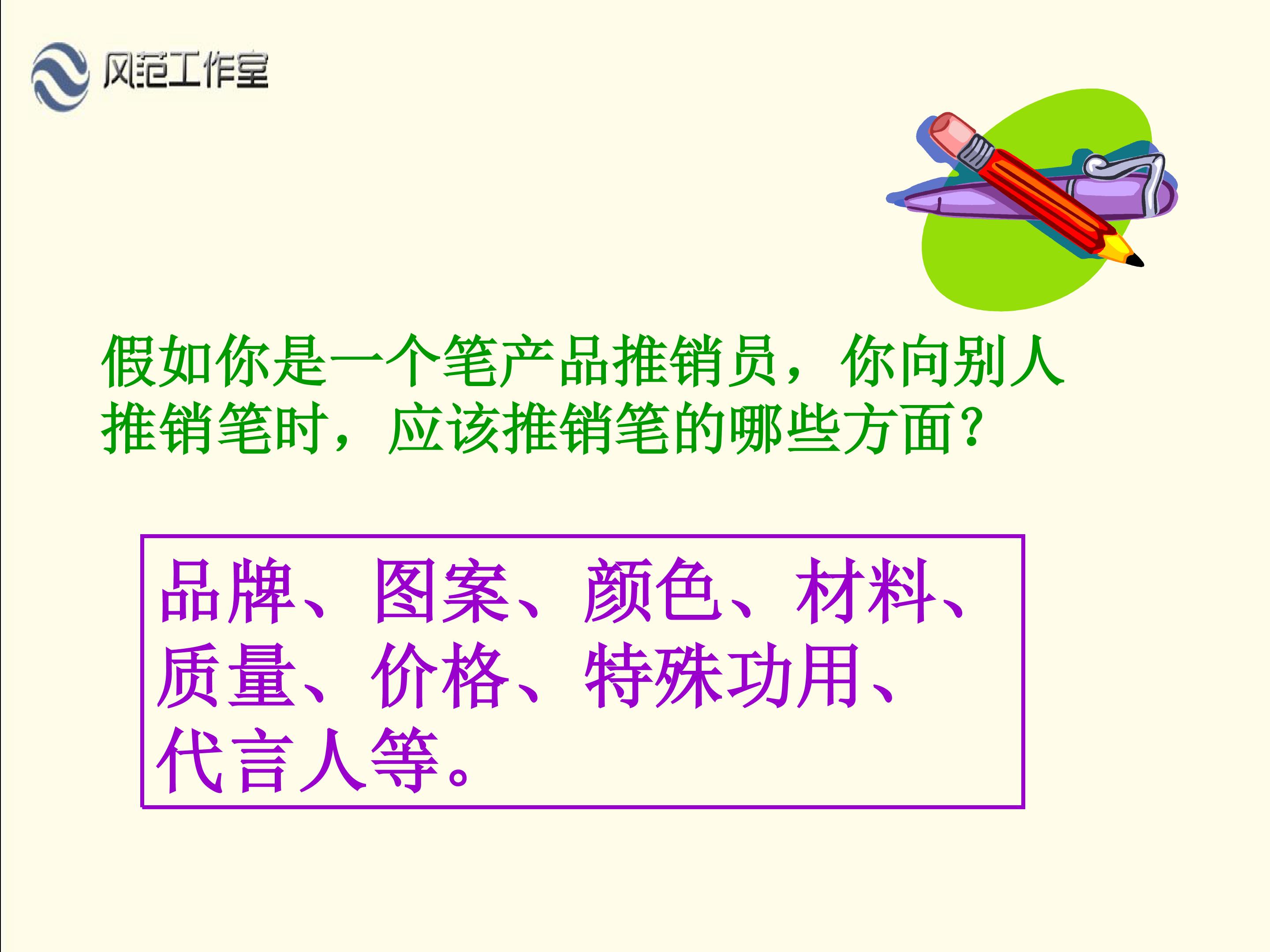 风范工作室

假如你是一个笔产品推销员，你向别人推销笔时，应该推销笔的哪些方面？

品牌、图案、颜色、材料、质量、价格、特殊功用、代言人等。